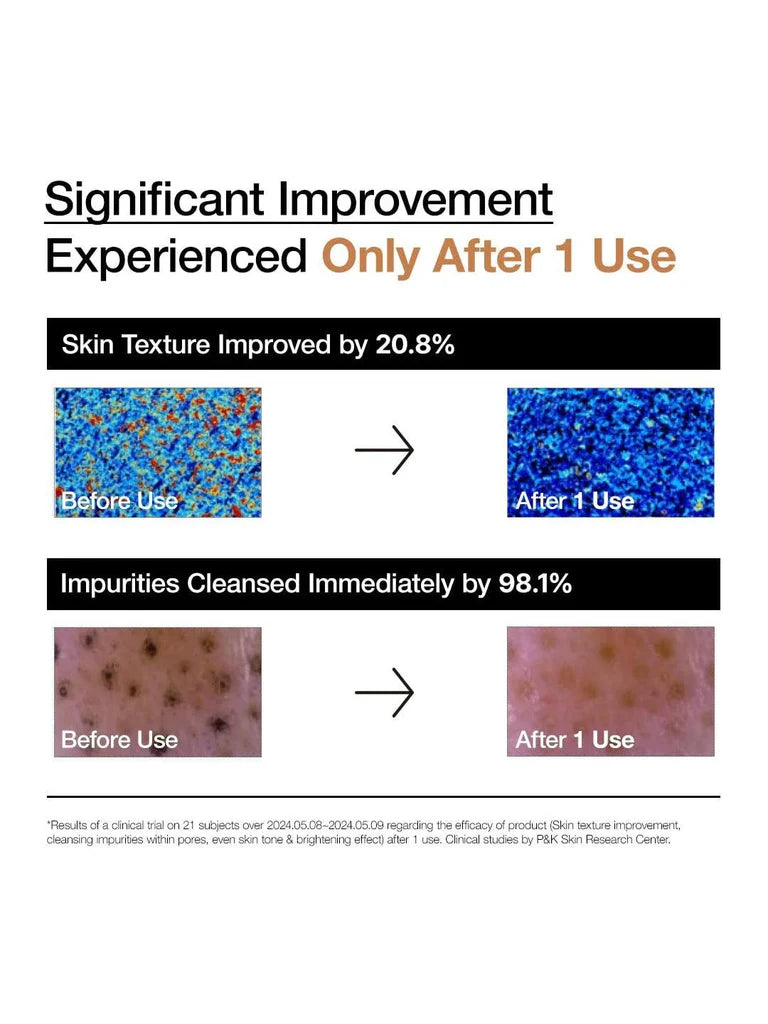 Significant Improvement
Experienced Only After 1 Use

Skin Texture Improved by 20.8%

Before Use

After 1 Use

Impurities Cleansed Immediately by 98.1%

Before Use

After 1 Use

*Results of a clinical trial on 21 subjects over 2024.05.08~2024.05.09 regarding the efficacy of product (Skin texture improvement, cleansing impurities within pores, even skin tone & brightening effect) after 1 use. Clinical studies by P&K Skin Research Center.